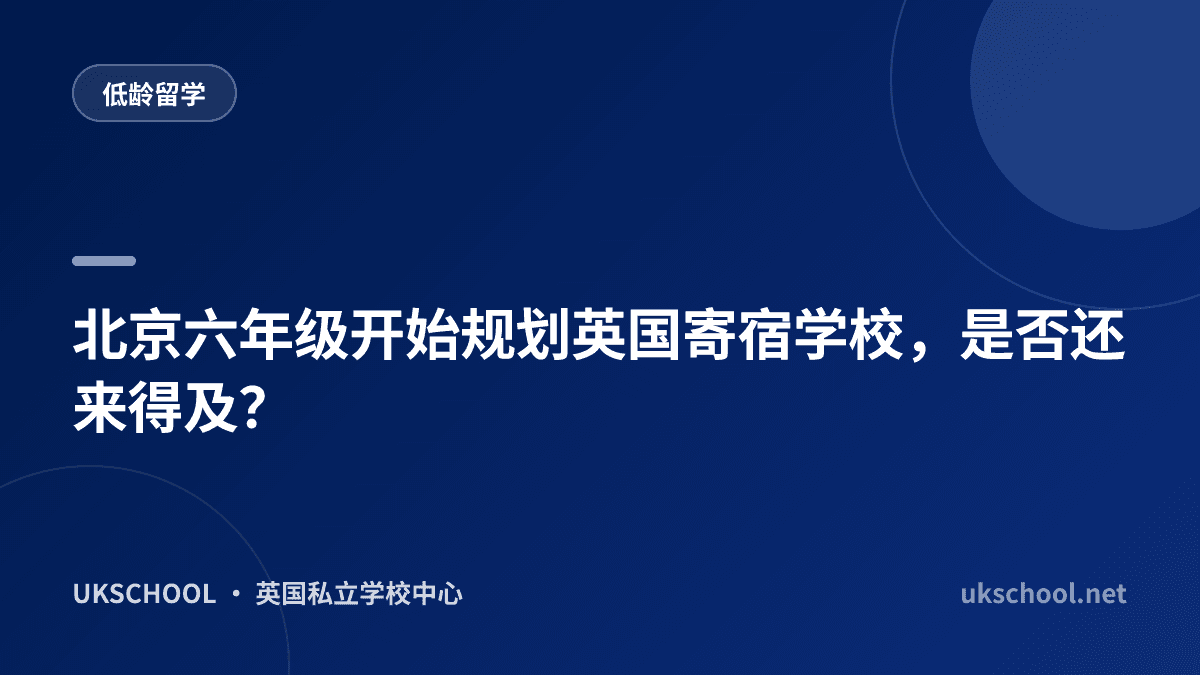 低龄留学

北京六年级开始规划英国寄宿学校，是否还来得及？

UKSCHOOL · 英国私立学校中心

ukschool.net